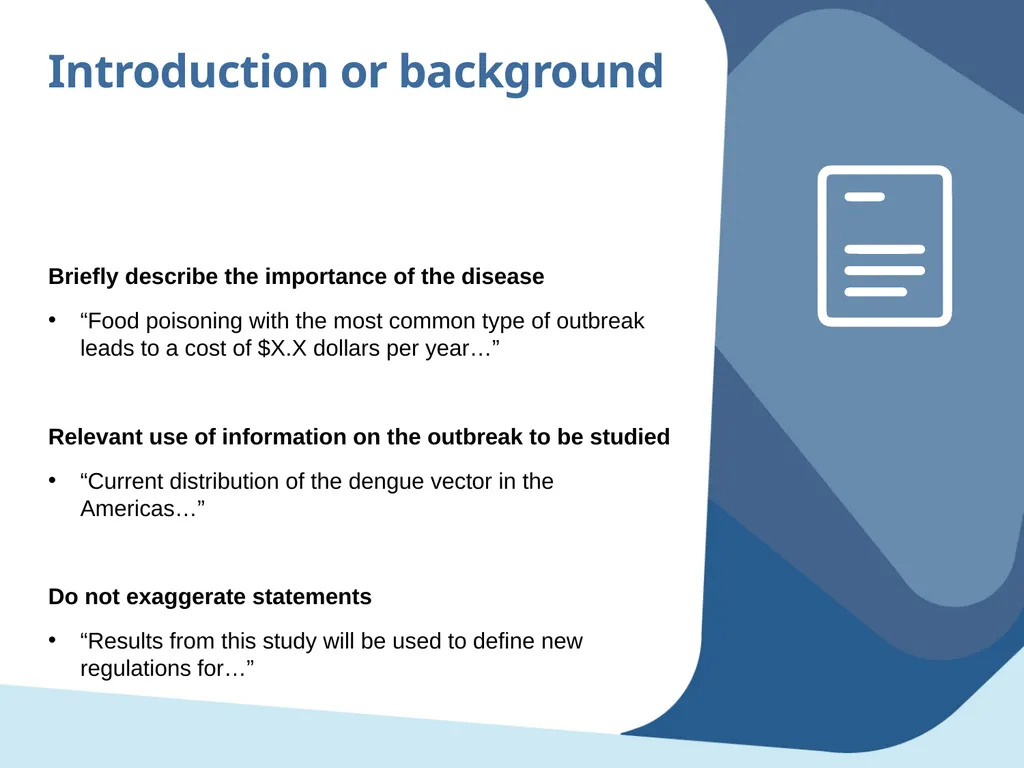 Introduction or background

Briefly describe the importance of the disease

• “Food poisoning with the most common type of outbreak leads to a cost of \$X.X dollars per year…”

Relevant use of information on the outbreak to be studied

• “Current distribution of the dengue vector in the Americas…”

Do not exaggerate statements

• “Results from this study will be used to define new regulations for…”